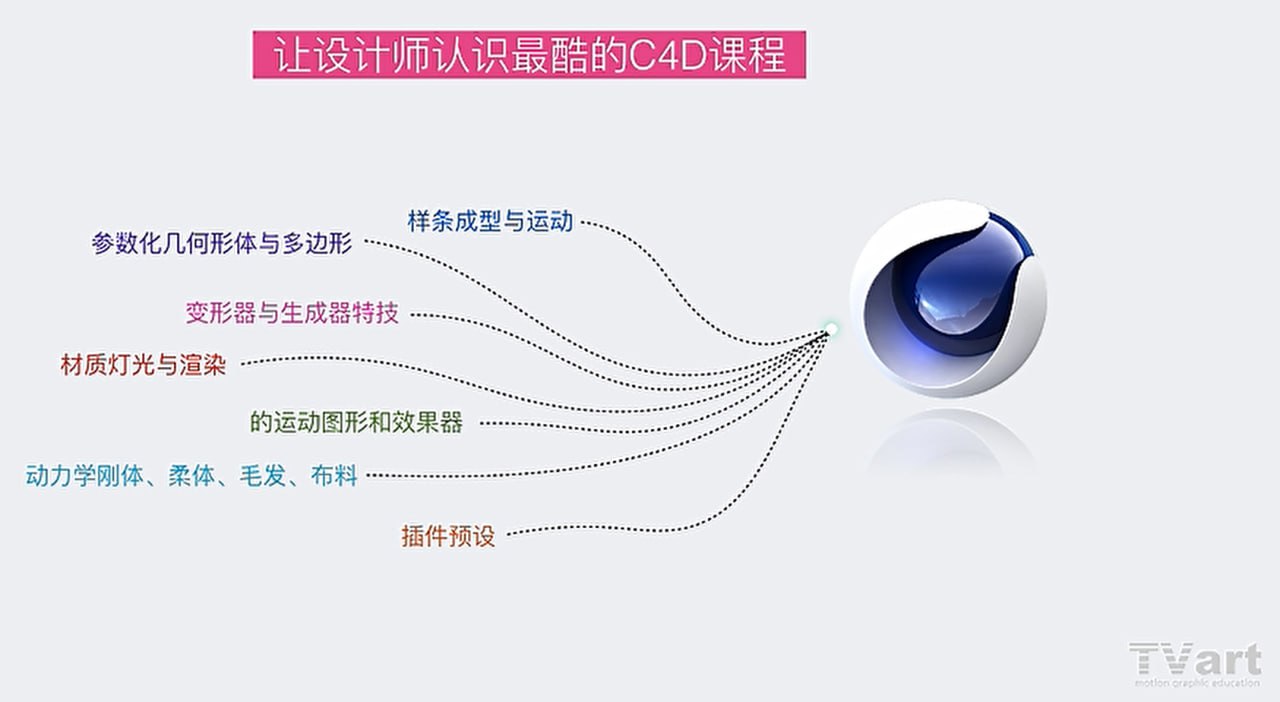 让设计师认识最酷的C4D课程

样条成型与运动

参数化几何形体与多边形

变形器与生成器特技

材质灯光与渲染

的运动图形和效果器

动力学刚体、柔体、毛发、布料

插件预设

TVart
motion graphic education